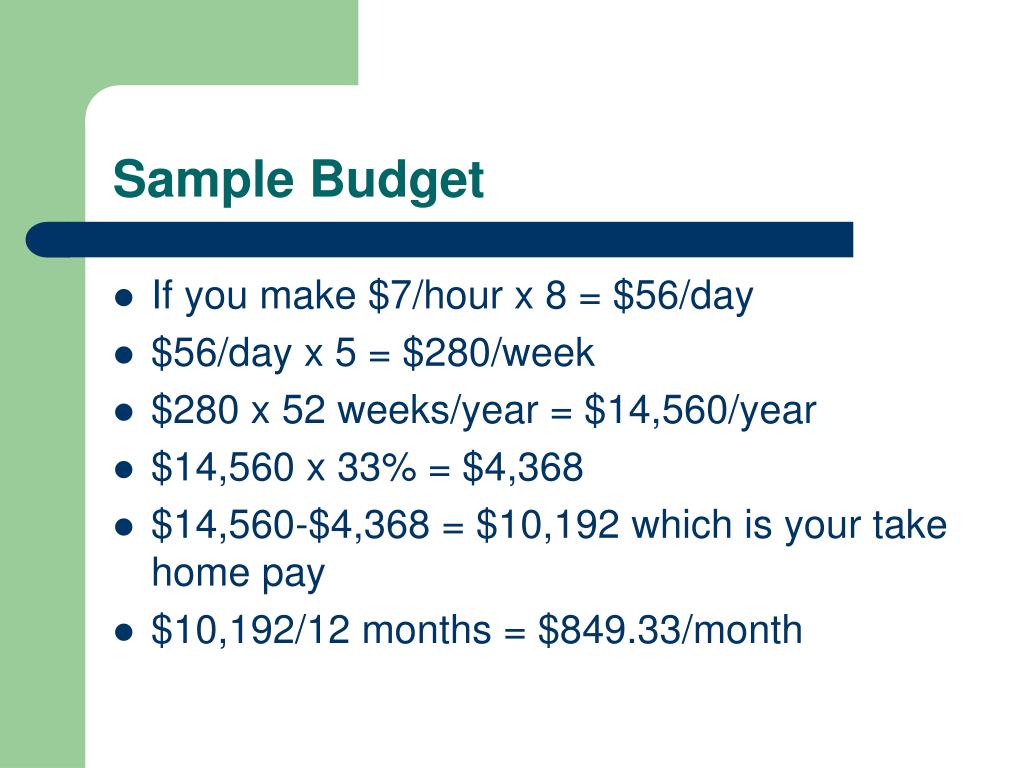 Sample Budget

- If you make \$7/hour x 8 = \$56/day
- \$56/day x 5 = \$280/week
- \$280 x 52 weeks/year = \$14,560/year
- \$14,560 x 33% = \$4,368
- \$14,560-\$4,368 = \$10,192 which is your take home pay
- \$10,192/12 months = \$849.33/month